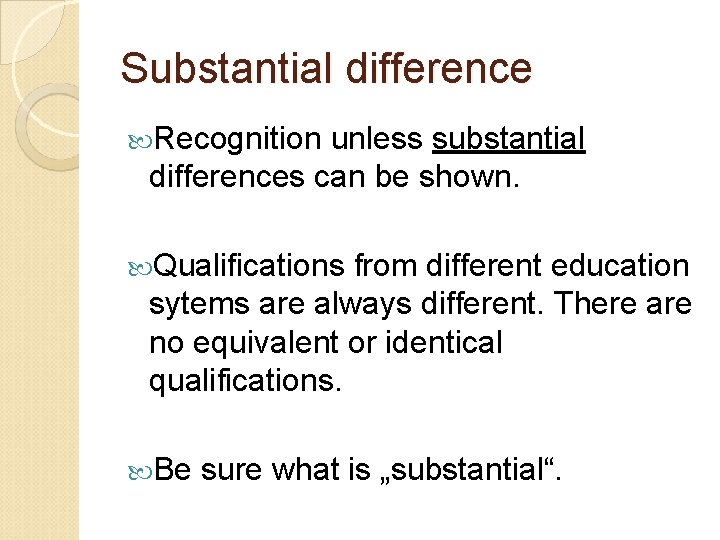 Substantial difference

Recognition unless substantial differences can be shown.

Qualifications from different education sytems are always different. There are no equivalent or identical qualifications.

Be sure what is „substantial“.